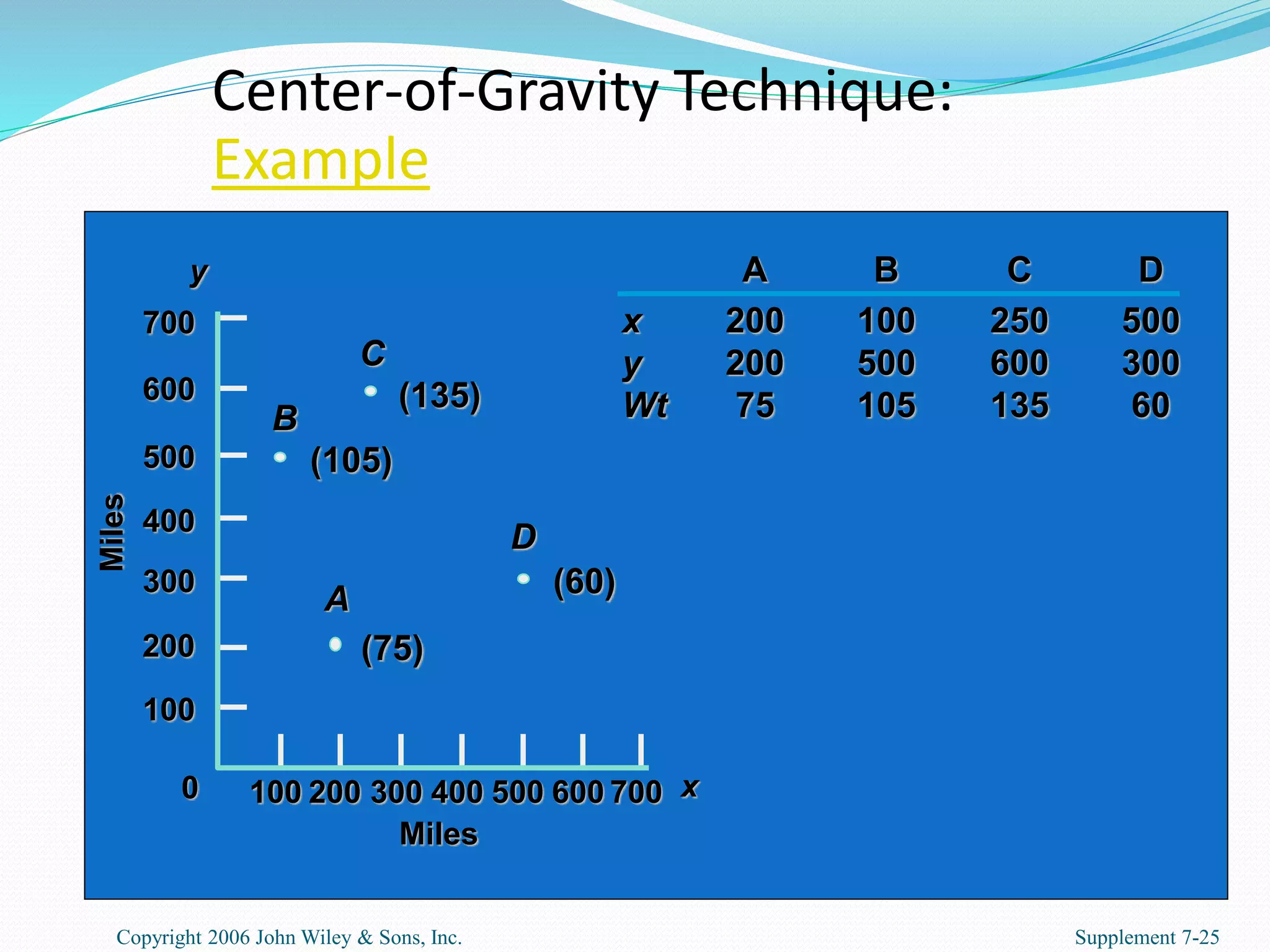 Center-of-Gravity Technique: Example

y

700
600
500
400
300
200
100
0

Miles

C
(135)
B
(105)
D
(60)
A
(75)

100 200 300 400 500 600 700 x
Miles

| | A | B | C | D |
|---|---|---|---|---|
| x | 200 | 100 | 250 | 500 |
| y | 200 | 500 | 600 | 300 |
| Wt | 75 | 105 | 135 | 60 |

Copyright 2006 John Wiley & Sons, Inc.

Supplement 7-25